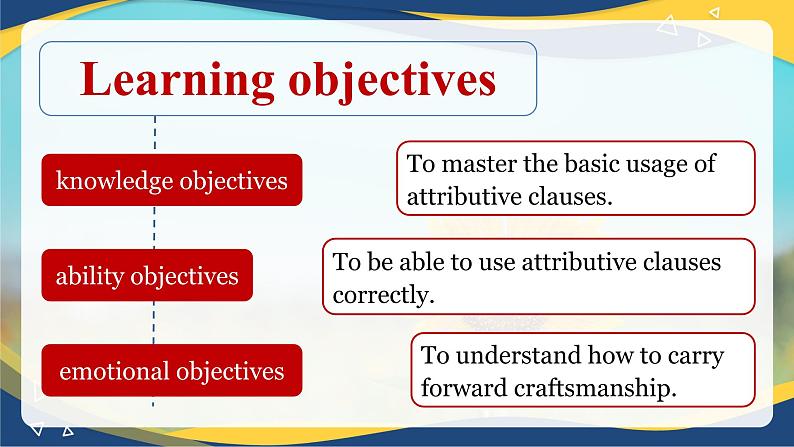 Learning objectives

knowledge objectives

To master the basic usage of attributive clauses.

ability objectives

To be able to use attributive clauses correctly.

emotional objectives

To understand how to carry forward craftsmanship.